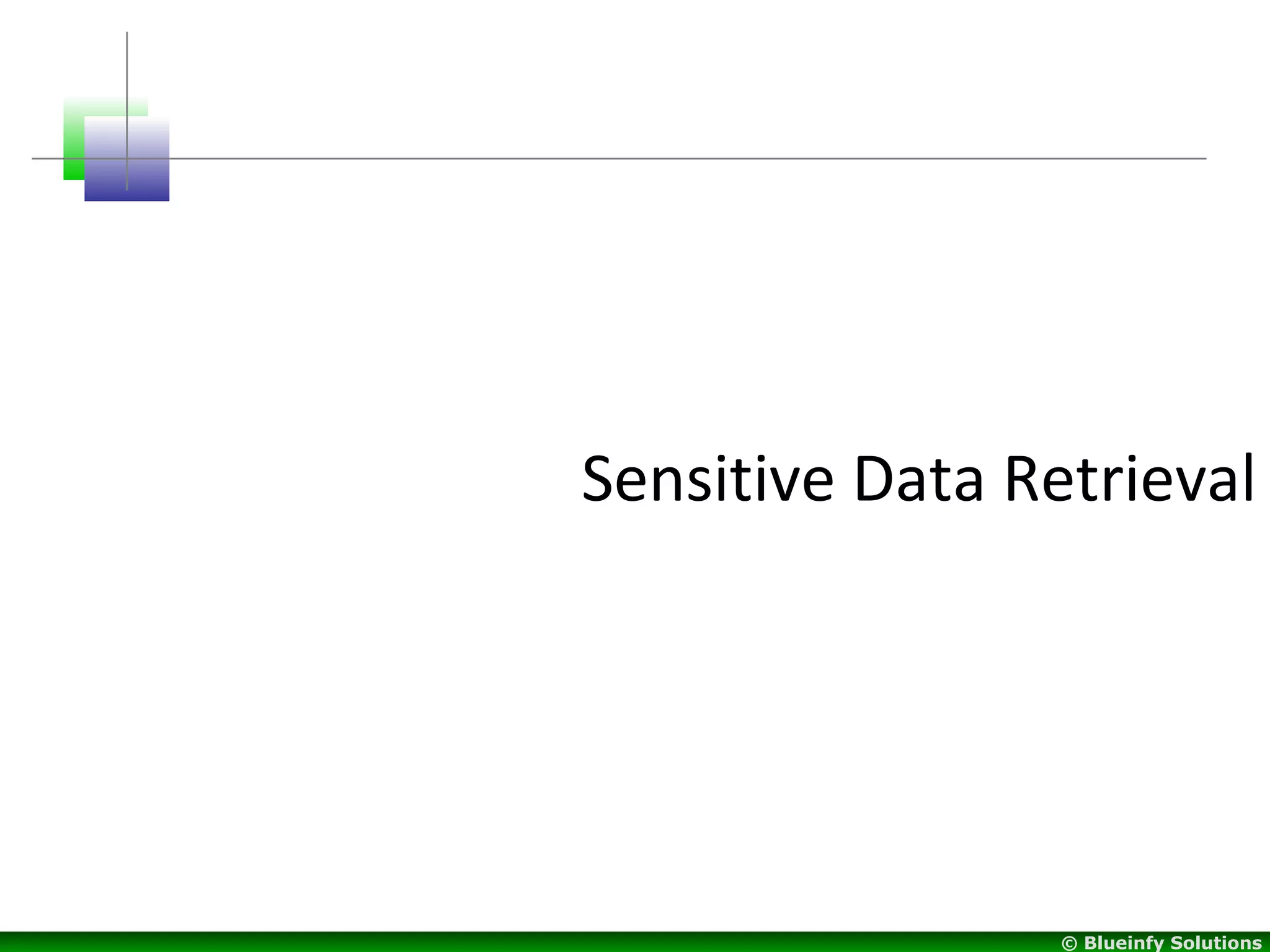 Sensitive Data Retrieval

© Blueinfy Solutions